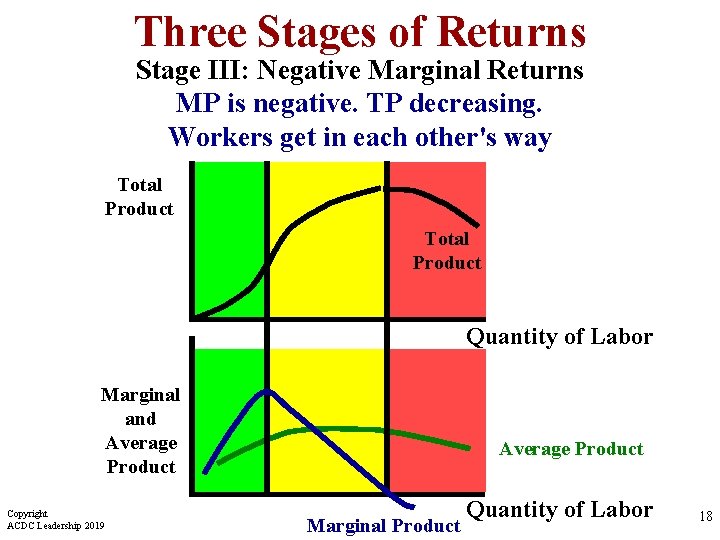 Three Stages of Returns
Stage III: Negative Marginal Returns
MP is negative. TP decreasing.
Workers get in each other's way

Total Product

Total Product

Quantity of Labor

Marginal and Average Product

Average Product

Quantity of Labor

Marginal Product

Copyright
ACDC Leadership 2019

18